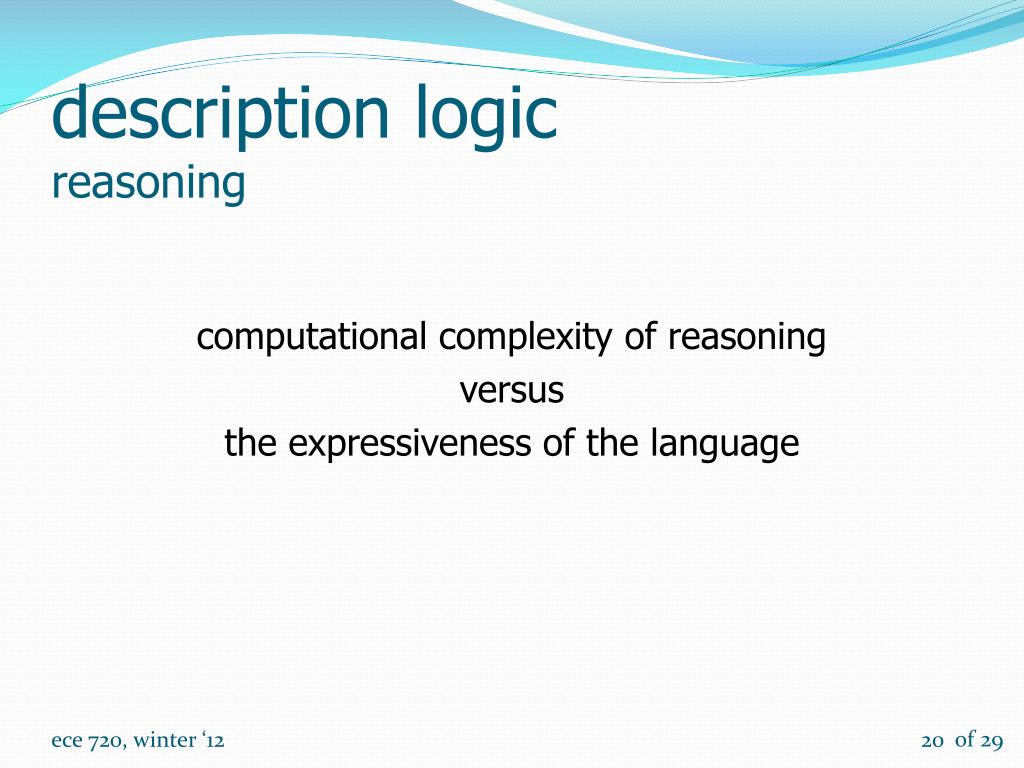 description logic
reasoning

computational complexity of reasoning
versus
the expressiveness of the language

ece 720, winter ‘12

20 of 29